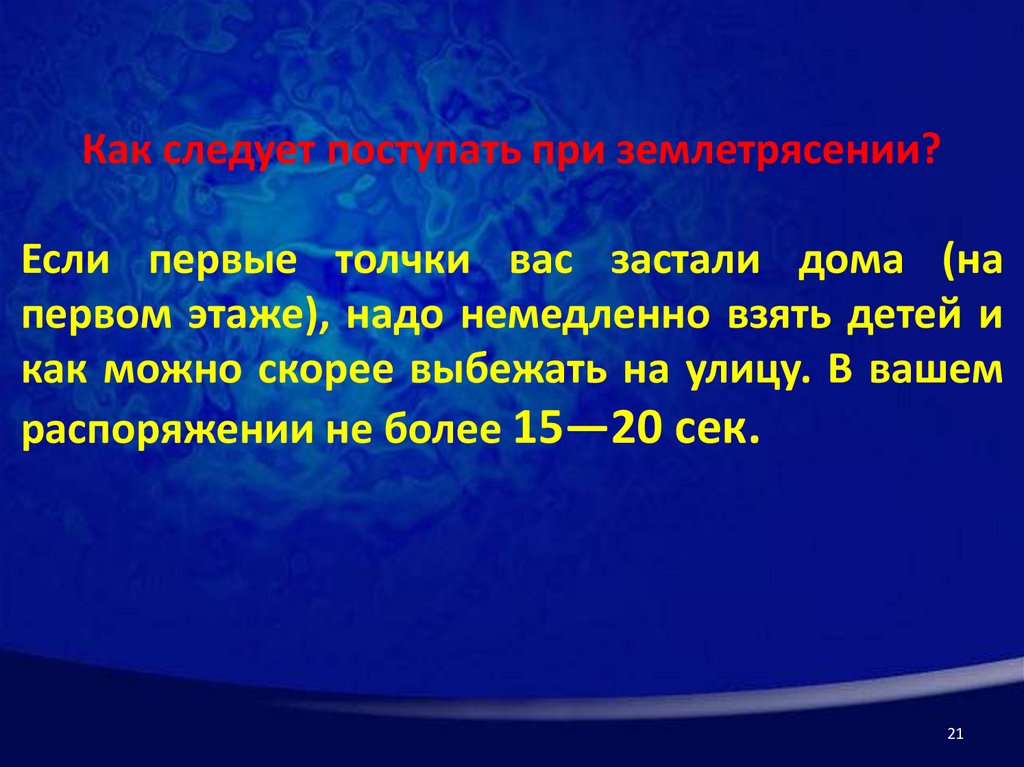 Как следует поступать при землетрясении?

Если первые толчки вас застали дома (на первом этаже), надо немедленно взять детей и как можно скорее выбежать на улицу. В вашем распоряжении не более 15—20 сек.

21